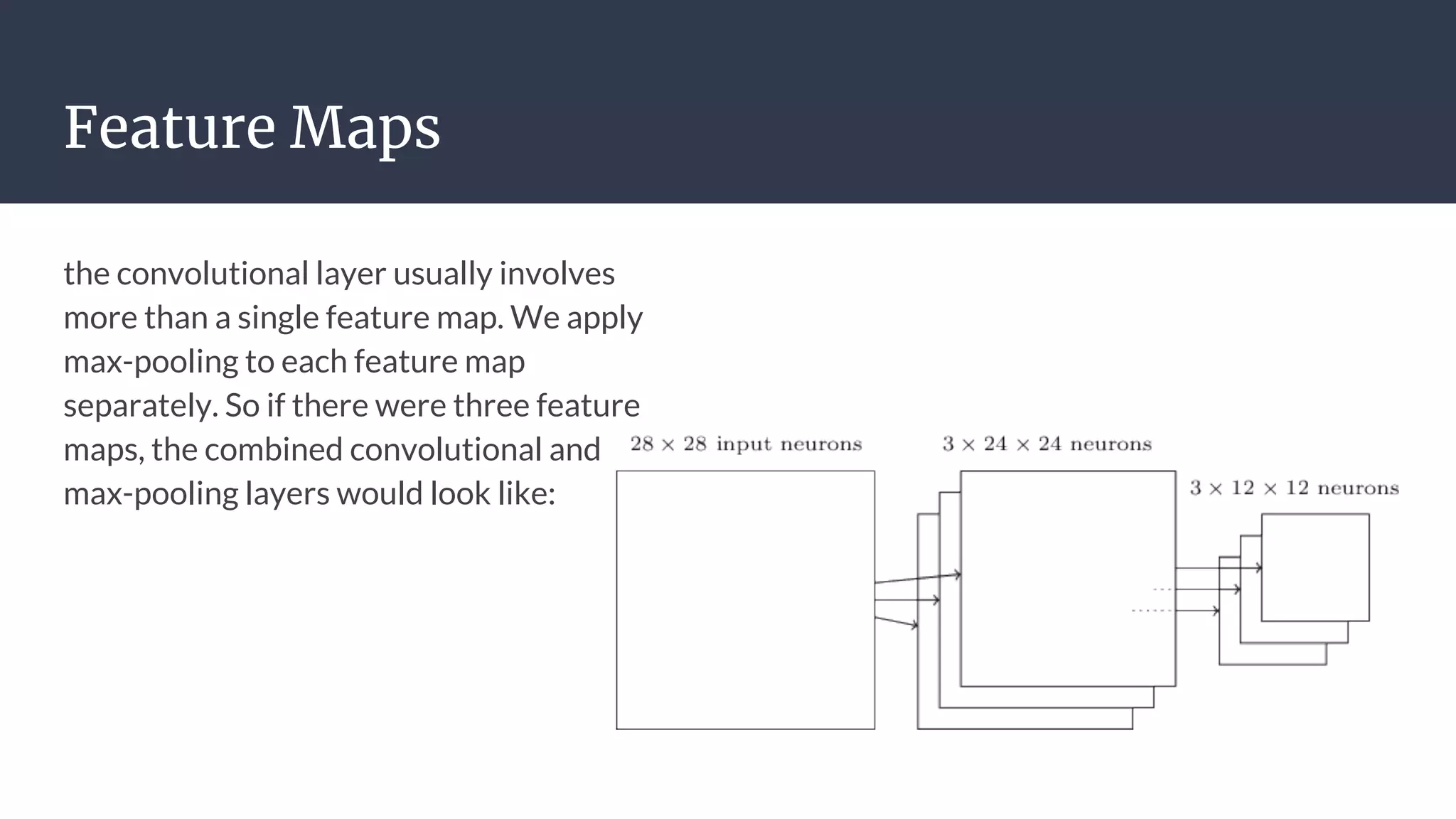 Feature Maps

the convolutional layer usually involves more than a single feature map. We apply max-pooling to each feature map separately. So if there were three feature maps, the combined convolutional and max-pooling layers would look like:

$28 \times 28$ input neurons

$3 \times 24 \times 24$ neurons

$3 \times 12 \times 12$ neurons